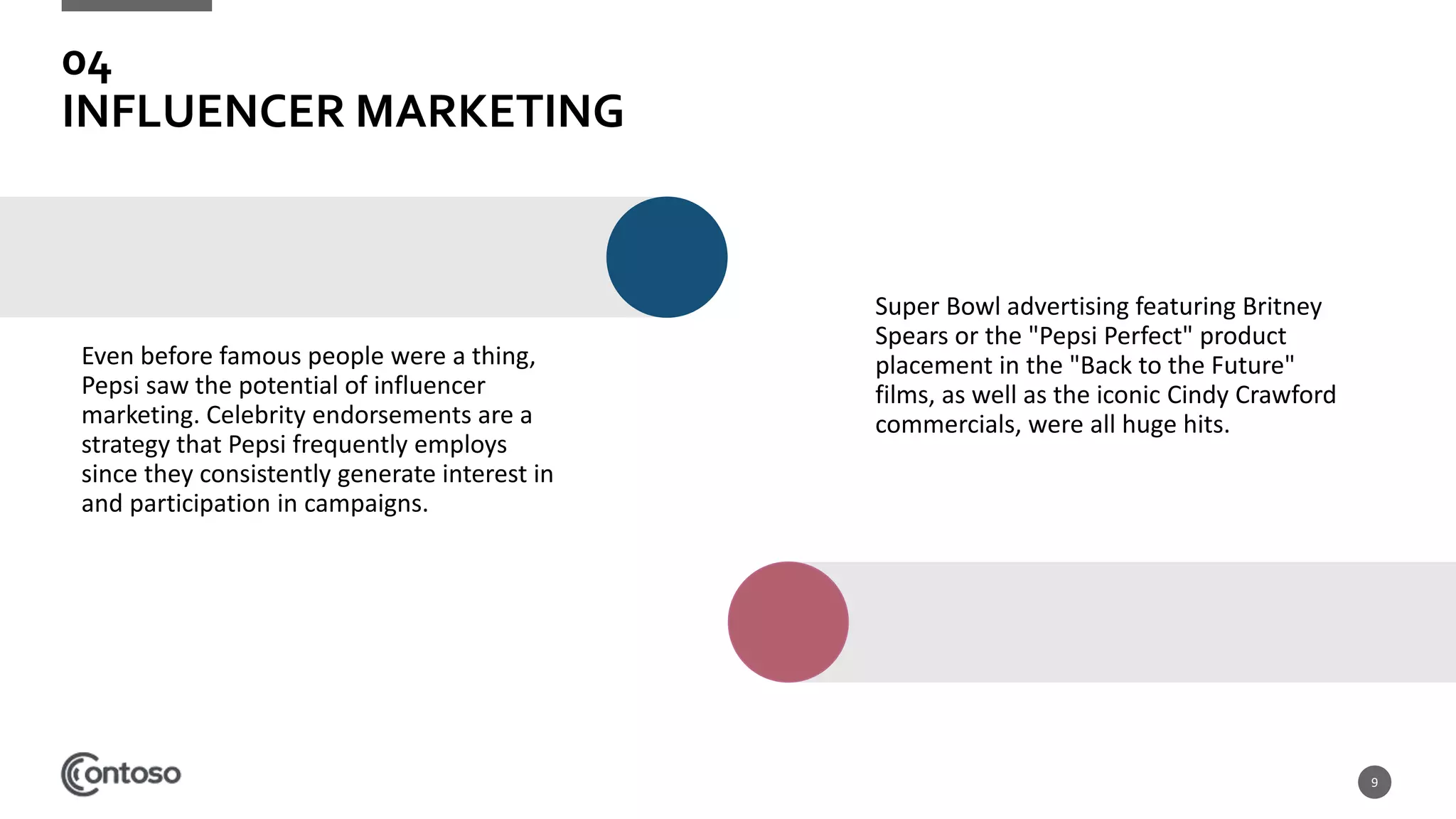 04
INFLUENCER MARKETING

Even before famous people were a thing, Pepsi saw the potential of influencer marketing. Celebrity endorsements are a strategy that Pepsi frequently employs since they consistently generate interest in and participation in campaigns.

Super Bowl advertising featuring Britney Spears or the "Pepsi Perfect" product placement in the "Back to the Future" films, as well as the iconic Cindy Crawford commercials, were all huge hits.

Contoso

9